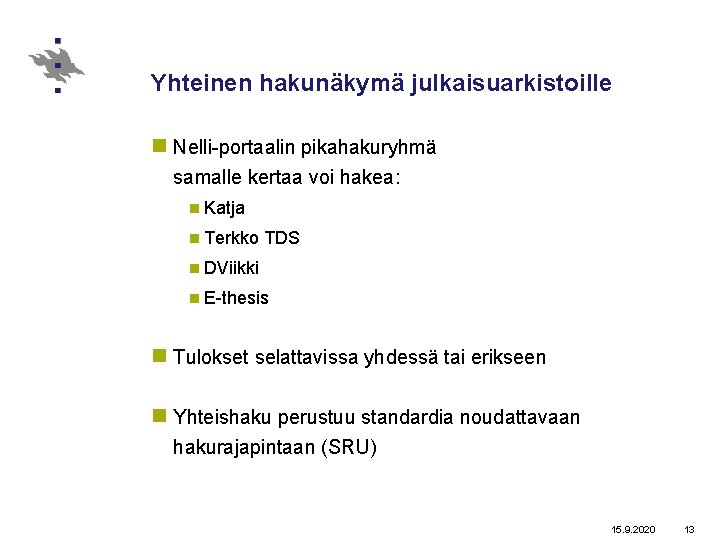 Yhteinen hakunäkymä julkaisuarkistoille

Nelli-portaalin pikahakuryhmä samalle kertaa voi hakea:

Katja

Terkko TDS

DViikki

E-thesis

Tulokset selattavissa yhdessä tai erikseen

Yhteishaku perustuu standardia noudattavaan hakurajapintaan (SRU)

15.9.2020 13